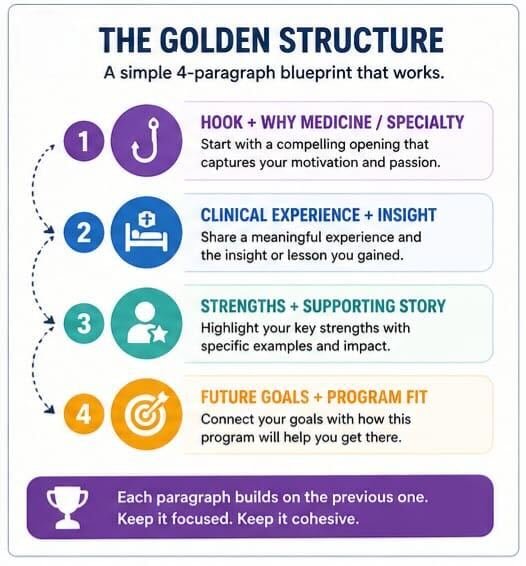 THE GOLDEN STRUCTURE

A simple 4-paragraph blueprint that works.

1

HOOK + WHY MEDICINE / SPECIALTY

Start with a compelling opening that captures your motivation and passion.

2

CLINICAL EXPERIENCE + INSIGHT

Share a meaningful experience and the insight or lesson you gained.

3

STRENGTHS + SUPPORTING STORY

Highlight your key strengths with specific examples and impact.

4

FUTURE GOALS + PROGRAM FIT

Connect your goals with how this program will help you get there.

Each paragraph builds on the previous one. Keep it focused. Keep it cohesive.